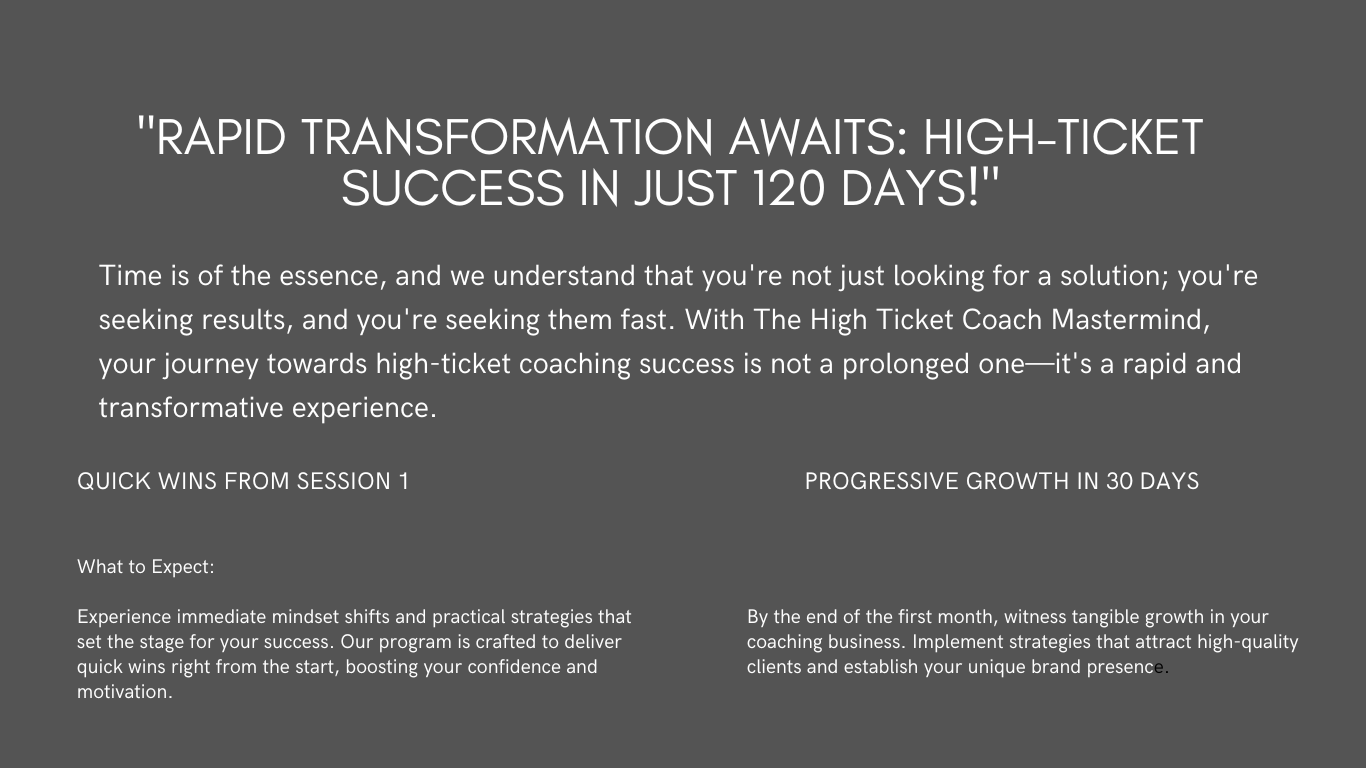 "RAPID TRANSFORMATION AWAITS: HIGH-TICKET SUCCESS IN JUST 120 DAYS!"

Time is of the essence, and we understand that you're not just looking for a solution; you're seeking results, and you're seeking them fast. With The High Ticket Coach Mastermind, your journey towards high-ticket coaching success is not a prolonged one—it's a rapid and transformative experience.

QUICK WINS FROM SESSION 1

What to Expect:

Experience immediate mindset shifts and practical strategies that set the stage for your success. Our program is crafted to deliver quick wins right from the start, boosting your confidence and motivation.

PROGRESSIVE GROWTH IN 30 DAYS

By the end of the first month, witness tangible growth in your coaching business. Implement strategies that attract high-quality clients and establish your unique brand presence.